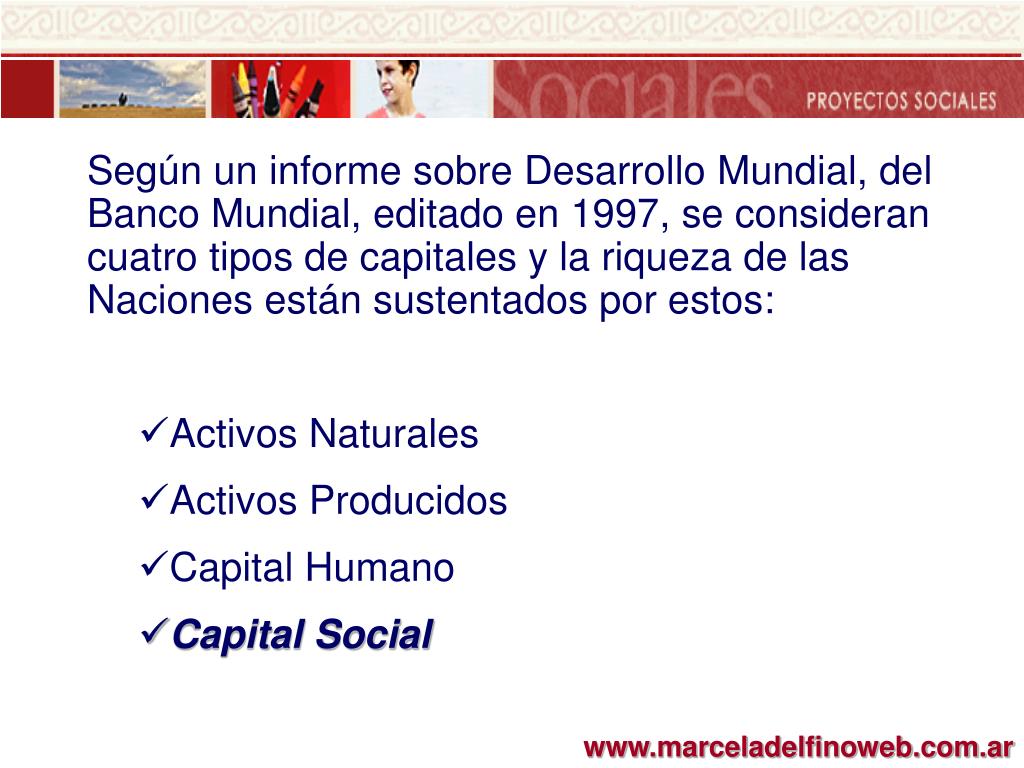 Sociales PROYECTOS SOCIALES

Según un informe sobre Desarrollo Mundial, del Banco Mundial, editado en 1997, se consideran cuatro tipos de capitales y la riqueza de las Naciones están sustentados por estos:

✓Activos Naturales
✓Activos Producidos
✓Capital Humano
✓Capital Social

www.marceladelfinoweb.com.ar